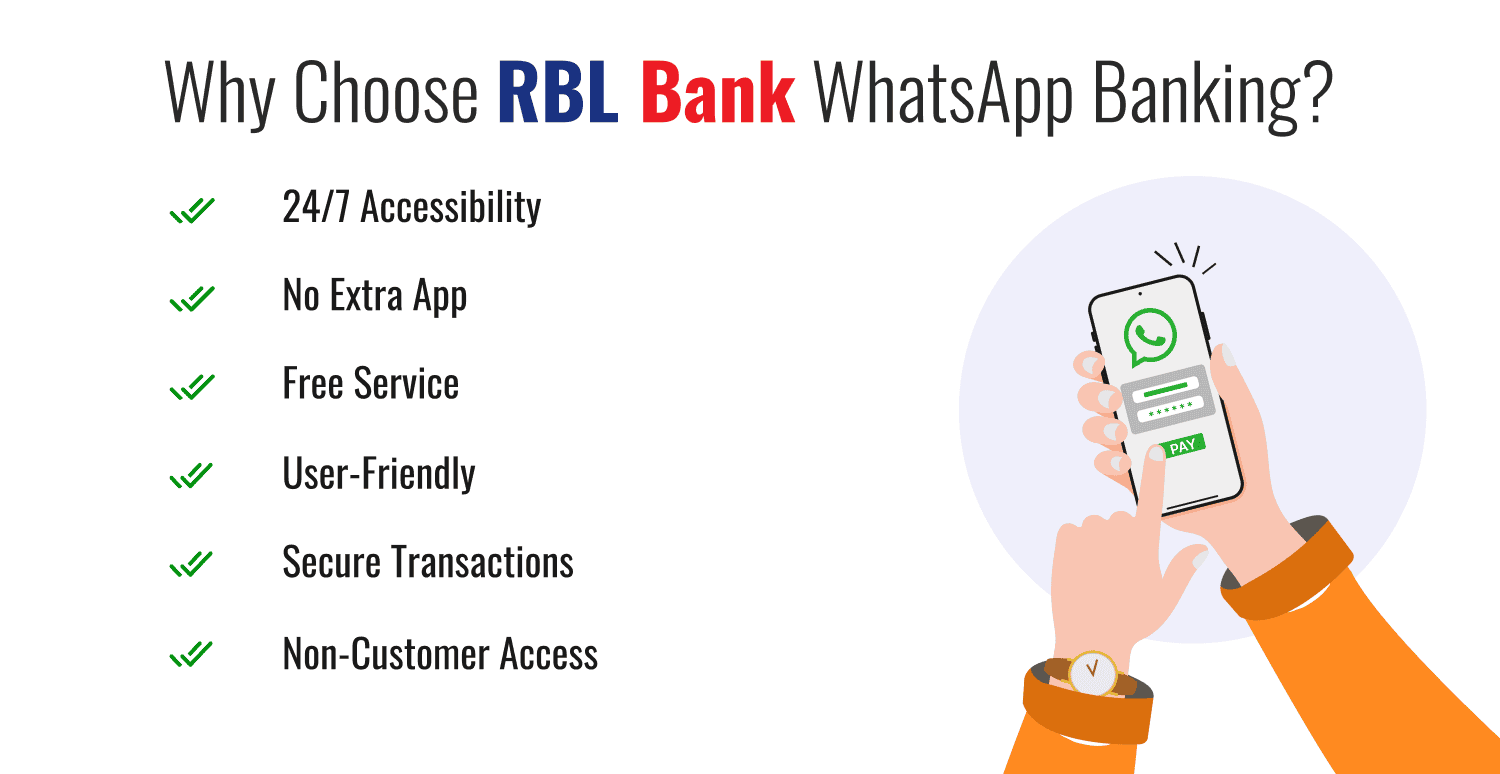 Why Choose RBL Bank WhatsApp Banking?

24/7 Accessibility

No Extra App

Free Service

User-Friendly

Secure Transactions

Non-Customer Access

******

PAY